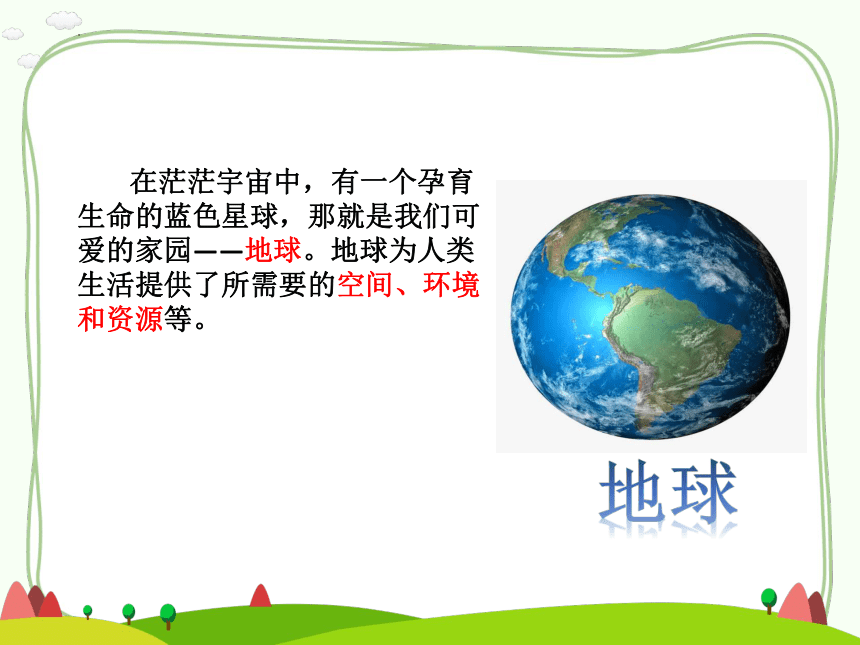 在茫茫宇宙中，有一个孕育生命的蓝色星球，那就是我们可爱的家园——地球。地球为人类生活提供了所需要的空间、环境和资源等。

地球